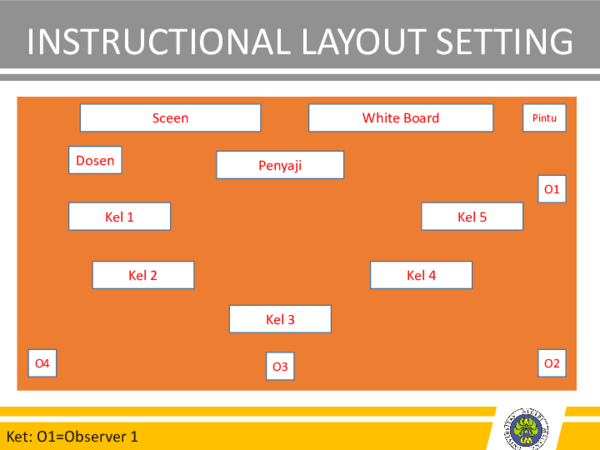 INSTRUCTIONAL LAYOUT SETTING

Sceen

White Board

Pintu

Dosen

Penyaji

O1

Kel 1

Kel 5

Kel 2

Kel 4

Kel 3

O4

O3

O2

Ket: O1=Observer 1